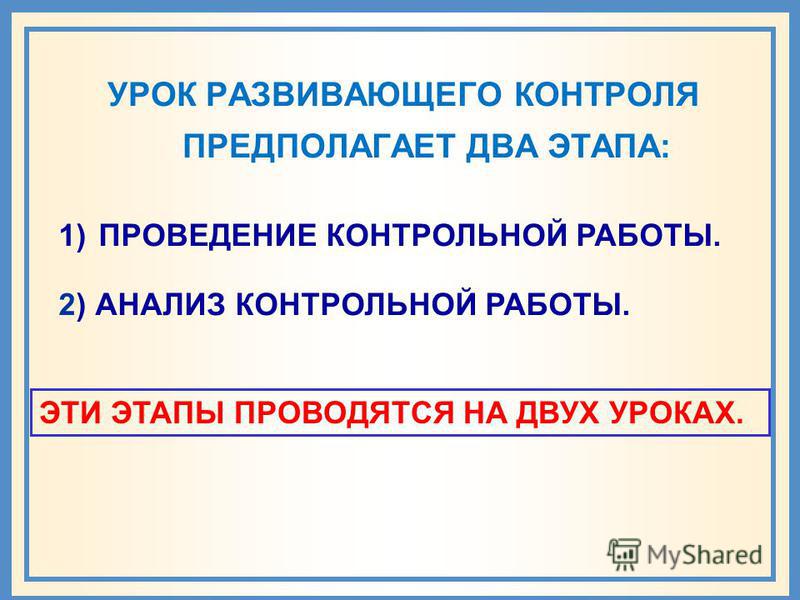 УРОК РАЗВИВАЮЩЕГО КОНТРОЛЯ ПРЕДПОЛАГАЕТ ДВА ЭТАПА:

1) ПРОВЕДЕНИЕ КОНТРОЛЬНОЙ РАБОТЫ.

2) АНАЛИЗ КОНТРОЛЬНОЙ РАБОТЫ.

ЭТИ ЭТАПЫ ПРОВОДЯТСЯ НА ДВУХ УРОКАХ.

MyShared